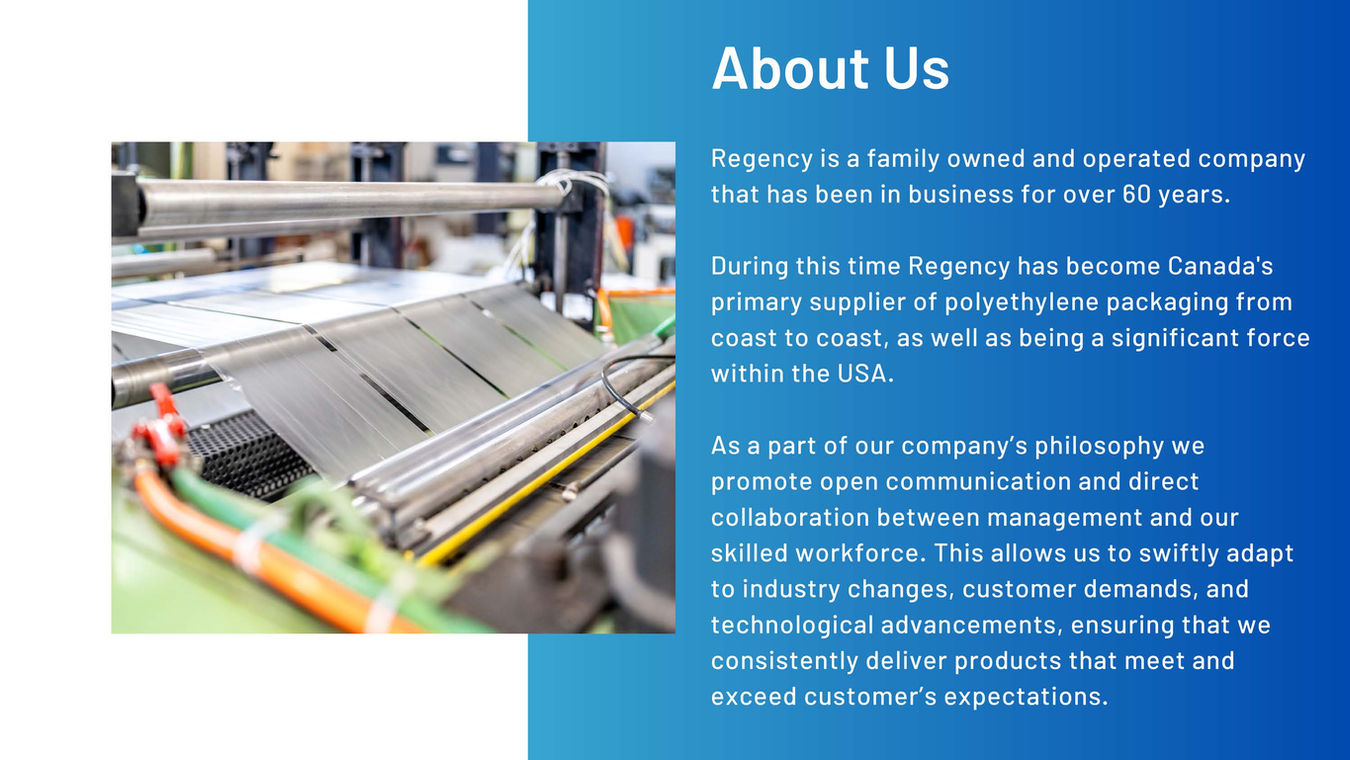 About Us

Regency is a family owned and operated company that has been in business for over 60 years.

During this time Regency has become Canada's primary supplier of polyethylene packaging from coast to coast, as well as being a significant force within the USA.

As a part of our company’s philosophy we promote open communication and direct collaboration between management and our skilled workforce. This allows us to swiftly adapt to industry changes, customer demands, and technological advancements, ensuring that we consistently deliver products that meet and exceed customer’s expectations.